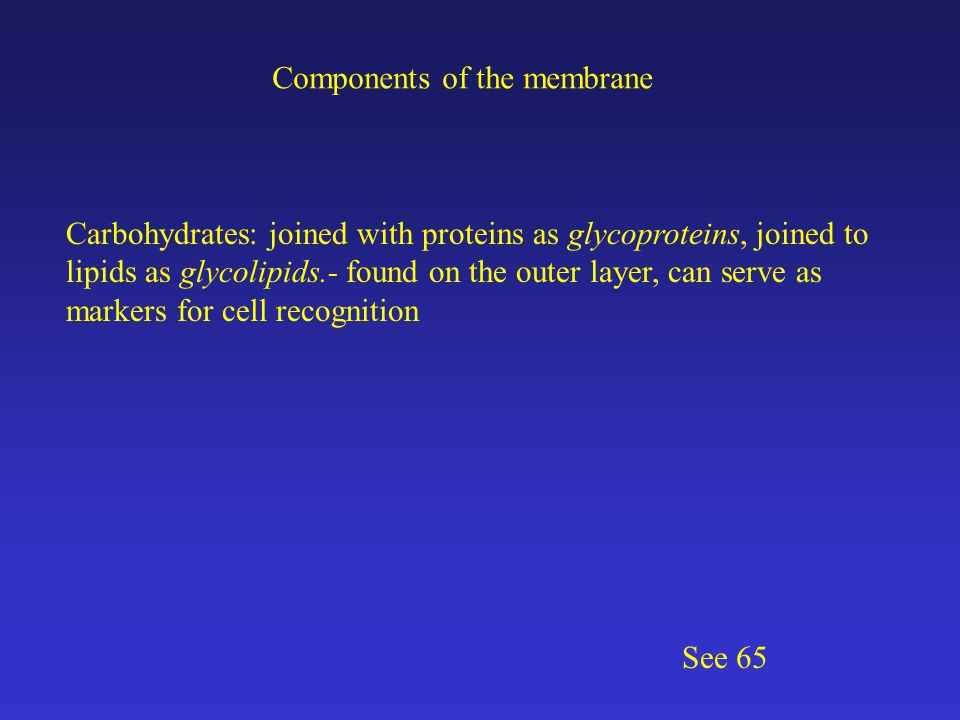 Components of the membrane

Carbohydrates: joined with proteins as glycoproteins, joined to lipids as glycolipids.- found on the outer layer, can serve as markers for cell recognition

See 65